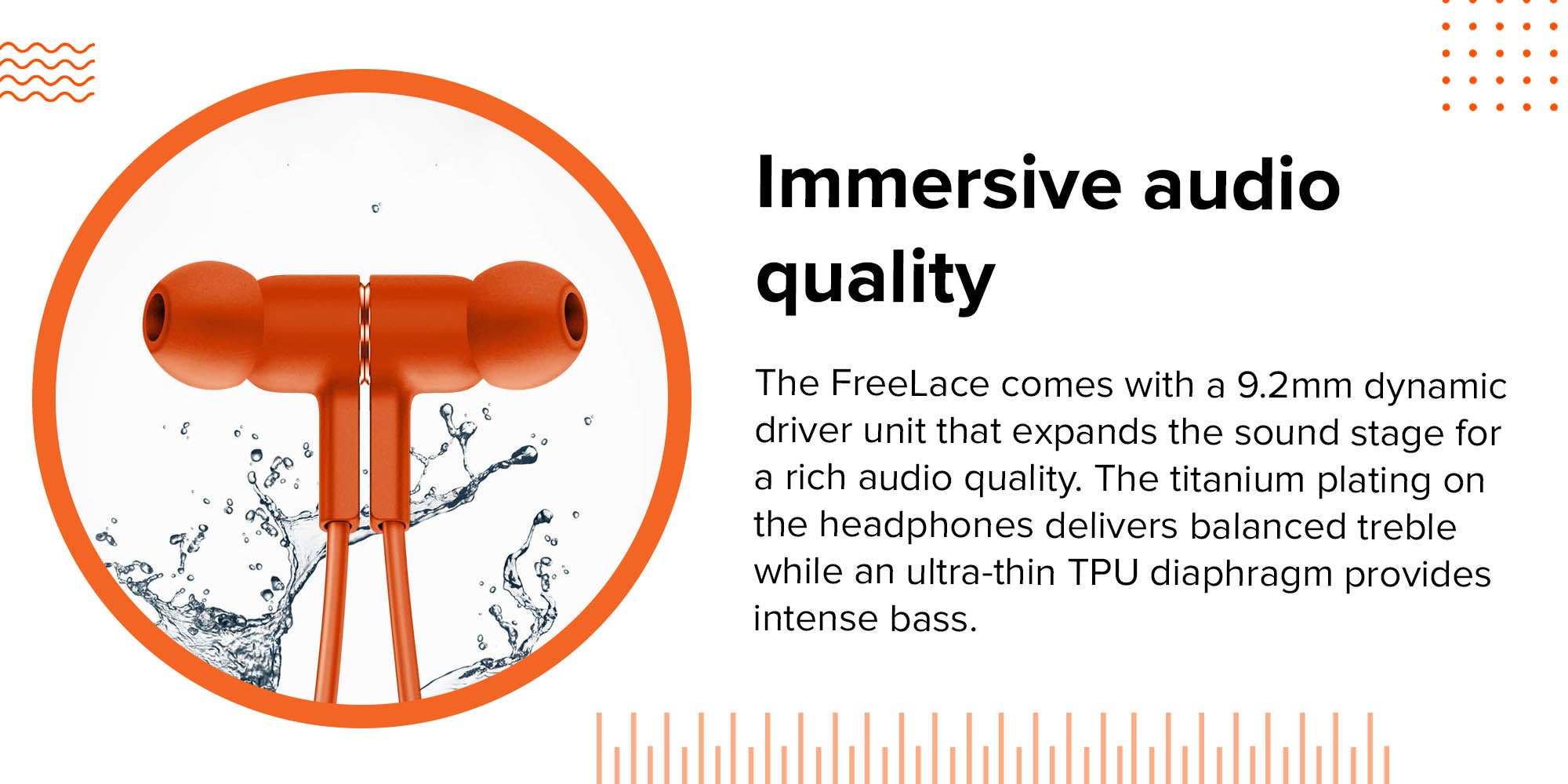 Immersive audio quality

The FreeLace comes with a 9.2mm dynamic driver unit that expands the sound stage for a rich audio quality. The titanium plating on the headphones delivers balanced treble while an ultra-thin TPU diaphragm provides intense bass.